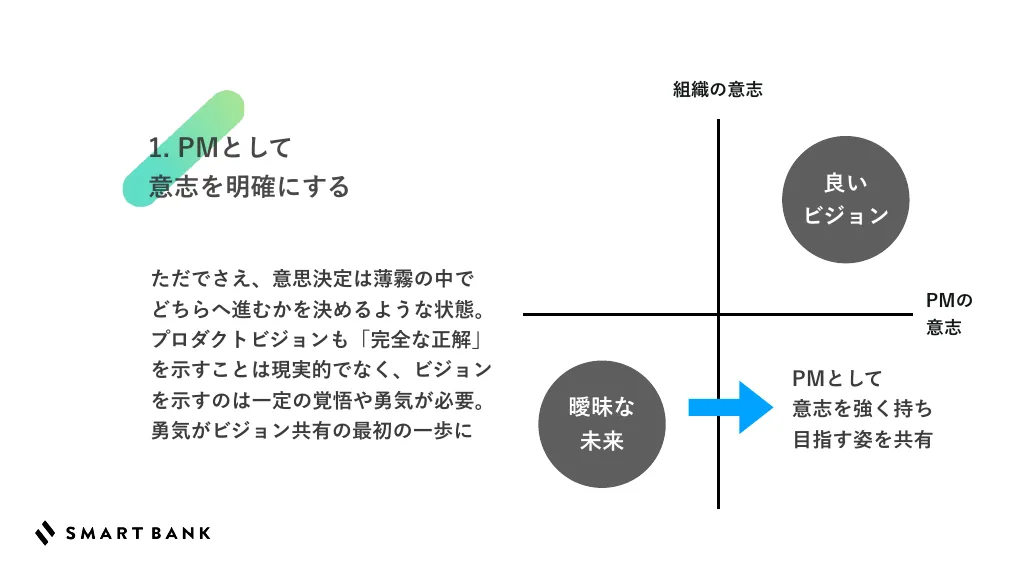 1. PMとして
意志を明確にする

ただでさえ、意思決定は薄霧の中でどちらへ進むかを決めるような状態。プロダクトビジョンも「完全な正解」を示すことは現実的でなく、ビジョンを示すのは一定の覚悟や勇気が必要。勇気がビジョン共有の最初の一歩に

組織の意志

良い
ビジョン

PMの
意志

曖昧な
未来

PMとして
意志を強く持ち
目指す姿を共有

SMART BANK